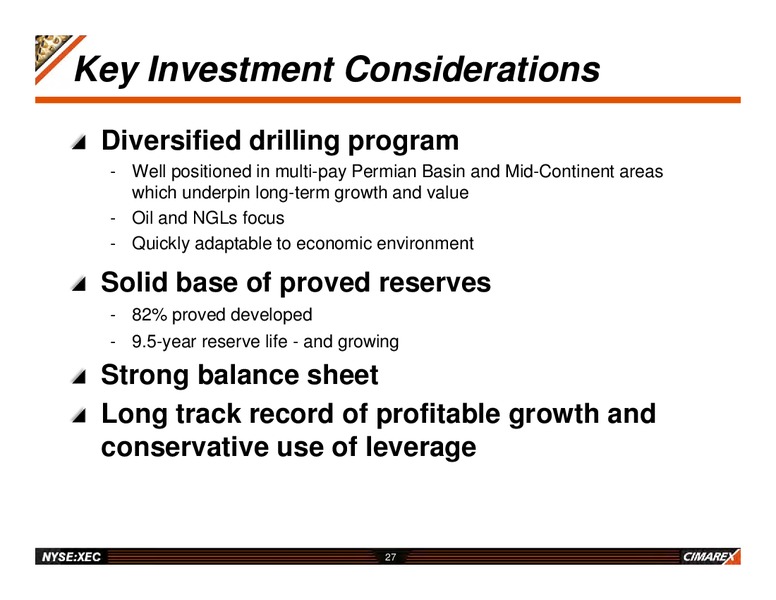 Key Investment Considerations

Diversified drilling program

- Well positioned in multi-pay Permian Basin and Mid-Continent areas which underpin long-term growth and value
- Oil and NGLs focus
- Quickly adaptable to economic environment

Solid base of proved reserves

- 82% proved developed
- 9.5-year reserve life - and growing

Strong balance sheet

Long track record of profitable growth and conservative use of leverage

NYSE:XEC 27 CIMAREX